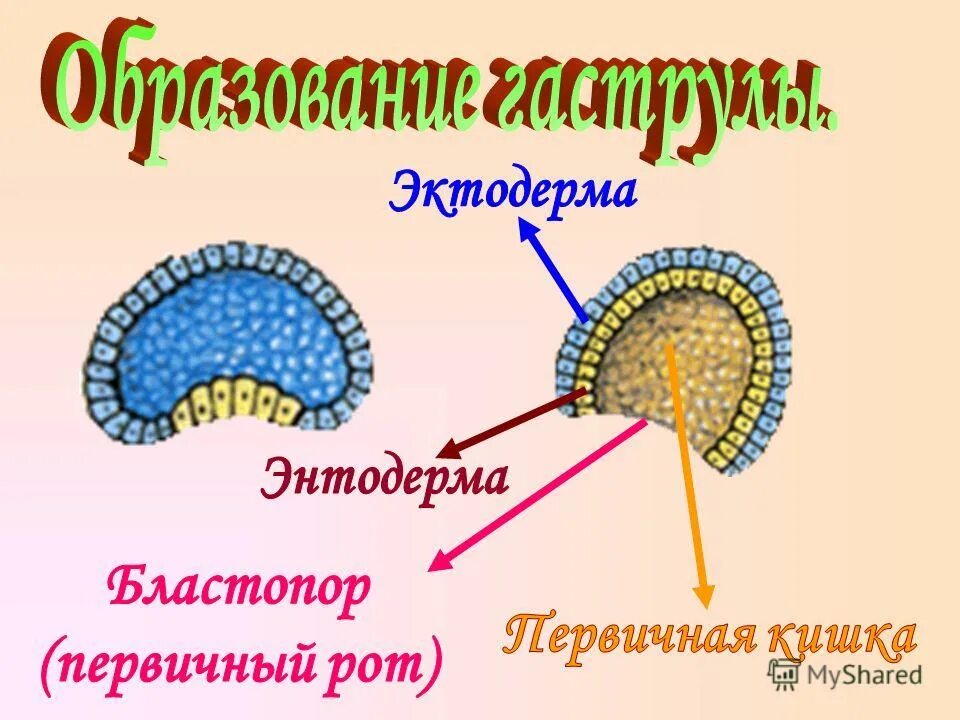 Образование гаструлы.

Эктодерма

Энтодерма

Бластопор (первичный рот)

Первичная кишка

MyShared